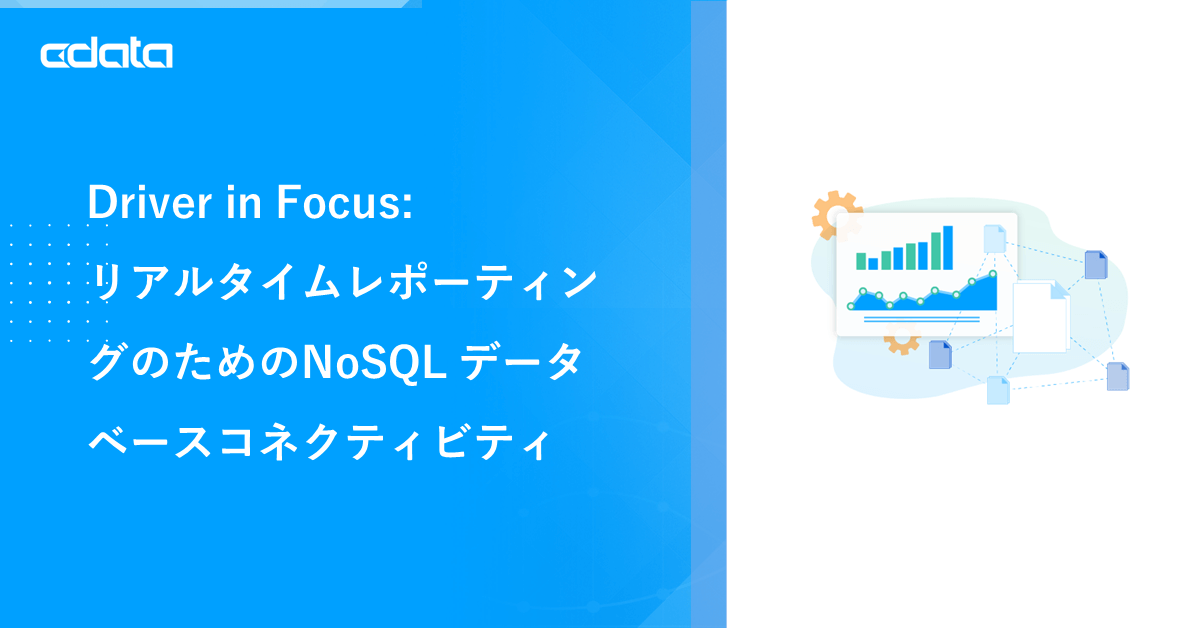 cdata

Driver in Focus: リアルタイムレポーティングのためのNoSQL データベースコネクティビティ